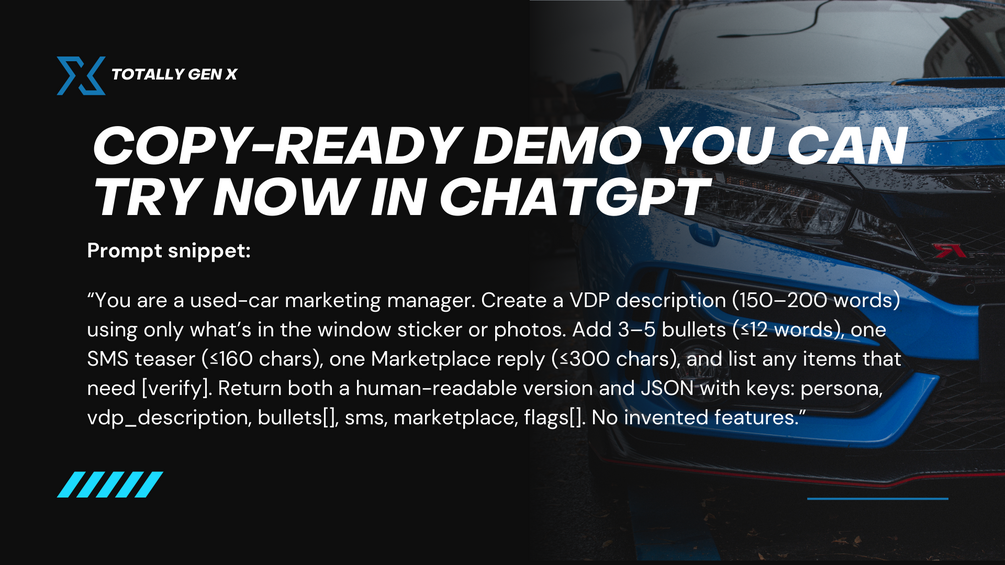 TOTALLY GEN X

COPY-READY DEMO YOU CAN TRY NOW IN CHATGPT

Prompt snippet:

“You are a used-car marketing manager. Create a VDP description (150–200 words) using only what’s in the window sticker or photos. Add 3–5 bullets (≤12 words), one SMS teaser (≤160 chars), one Marketplace reply (≤300 chars), and list any items that need [verify]. Return both a human-readable version and JSON with keys: persona, vdp_description, bullets[], sms, marketplace, flags[]. No invented features.”